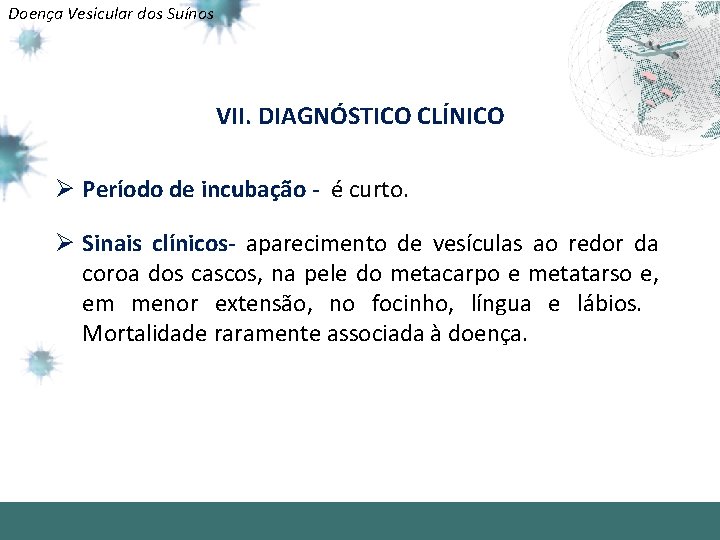 Doença Vesicular dos Suínos

VII. DIAGNÓSTICO CLÍNICO

➢ Período de incubação - é curto.

➢ Sinais clínicos- aparecimento de vesículas ao redor da coroa dos cascos, na pele do metacarpo e metatarso e, em menor extensão, no focinho, língua e lábios. Mortalidade raramente associada à doença.